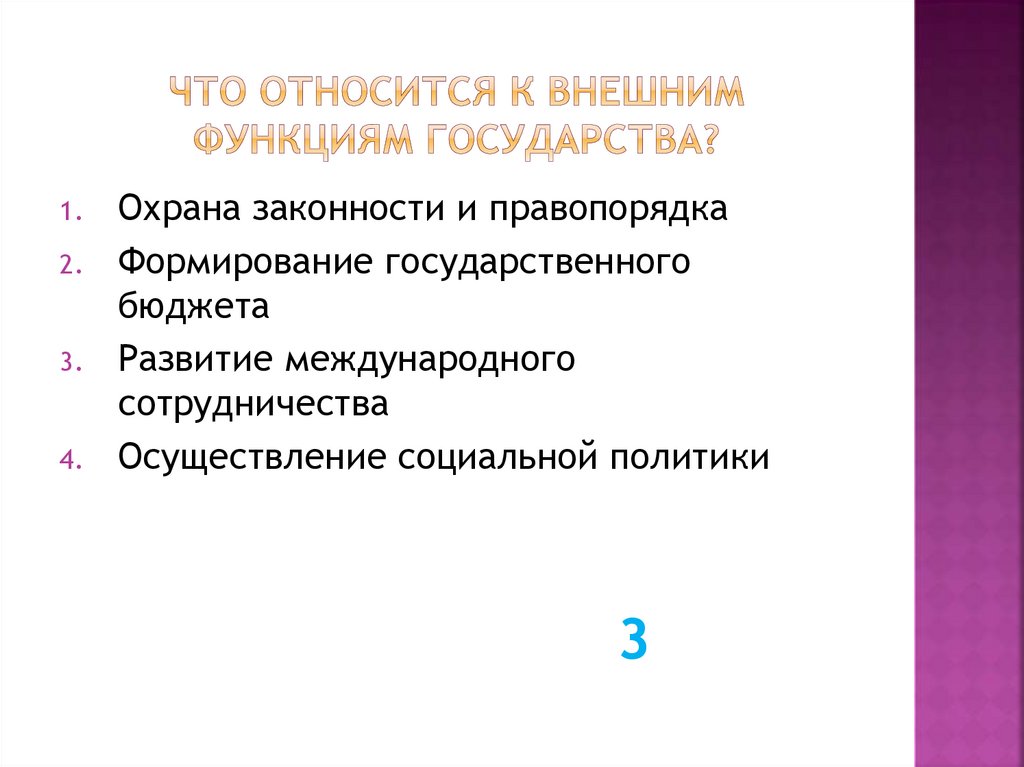 ЧТО ОТНОСИТСЯ К ВНЕШНИМ ФУНКЦИЯМ ГОСУДАРСТВА?

1. Охрана законности и правопорядка
2. Формирование государственного бюджета
3. Развитие международного сотрудничества
4. Осуществление социальной политики

3